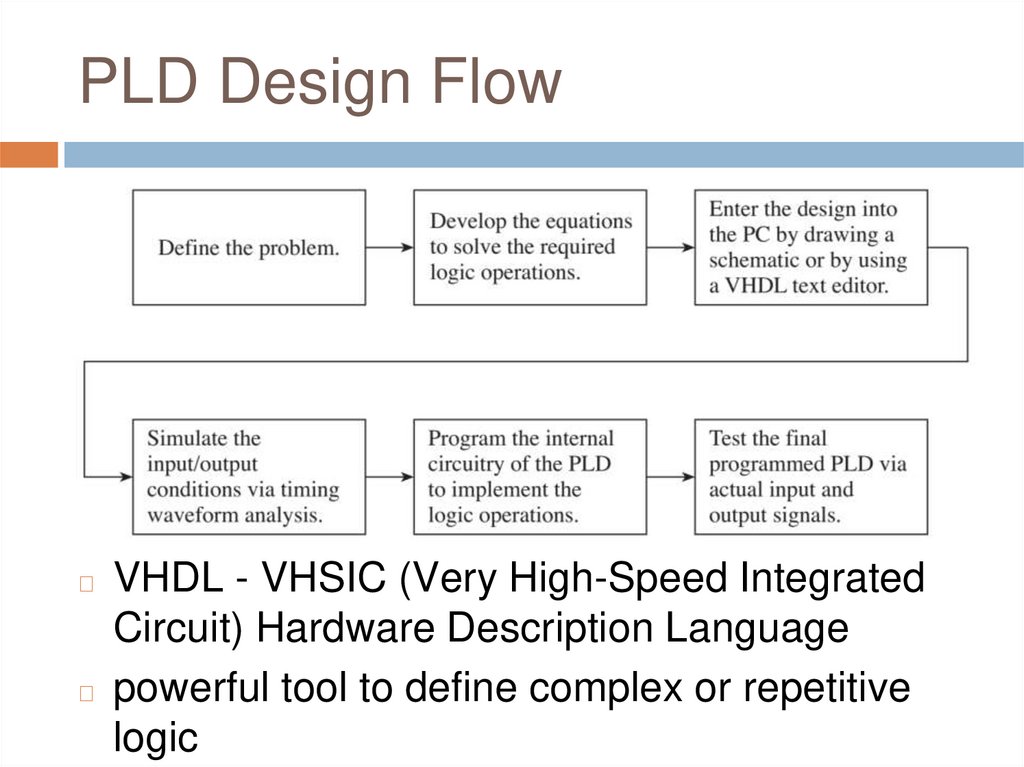 PLD Design Flow

Define the problem.

Develop the equations to solve the required logic operations.

Enter the design into the PC by drawing a schematic or by using a VHDL text editor.

Simulate the input/output conditions via timing waveform analysis.

Program the internal circuitry of the PLD to implement the logic operations.

Test the final programmed PLD via actual input and output signals.

VHDL - VHSIC (Very High-Speed Integrated Circuit) Hardware Description Language

powerful tool to define complex or repetitive logic